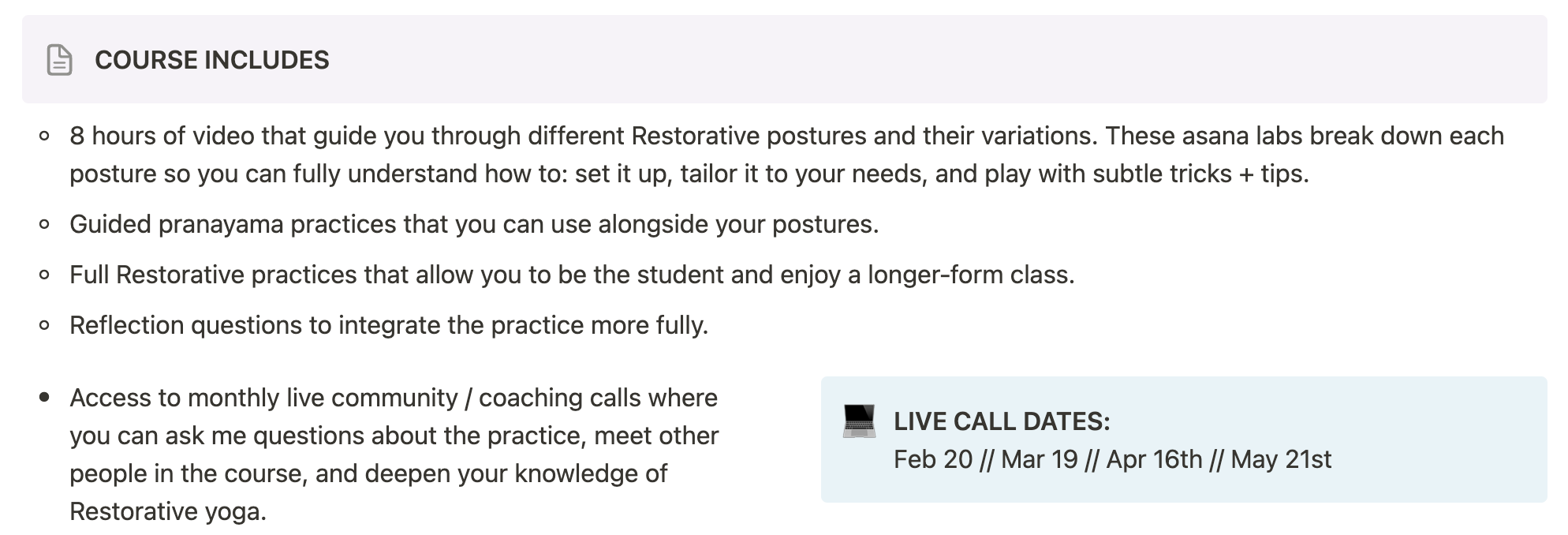 COURSE INCLUDES

- 8 hours of video that guide you through different Restorative postures and their variations. These asana labs break down each posture so you can fully understand how to: set it up, tailor it to your needs, and play with subtle tricks + tips.
- Guided pranayama practices that you can use alongside your postures.
- Full Restorative practices that allow you to be the student and enjoy a longer-form class.
- Reflection questions to integrate the practice more fully.

- Access to monthly live community / coaching calls where you can ask me questions about the practice, meet other people in the course, and deepen your knowledge of Restorative yoga.

LIVE CALL DATES:
Feb 20 // Mar 19 // Apr 16th // May 21st